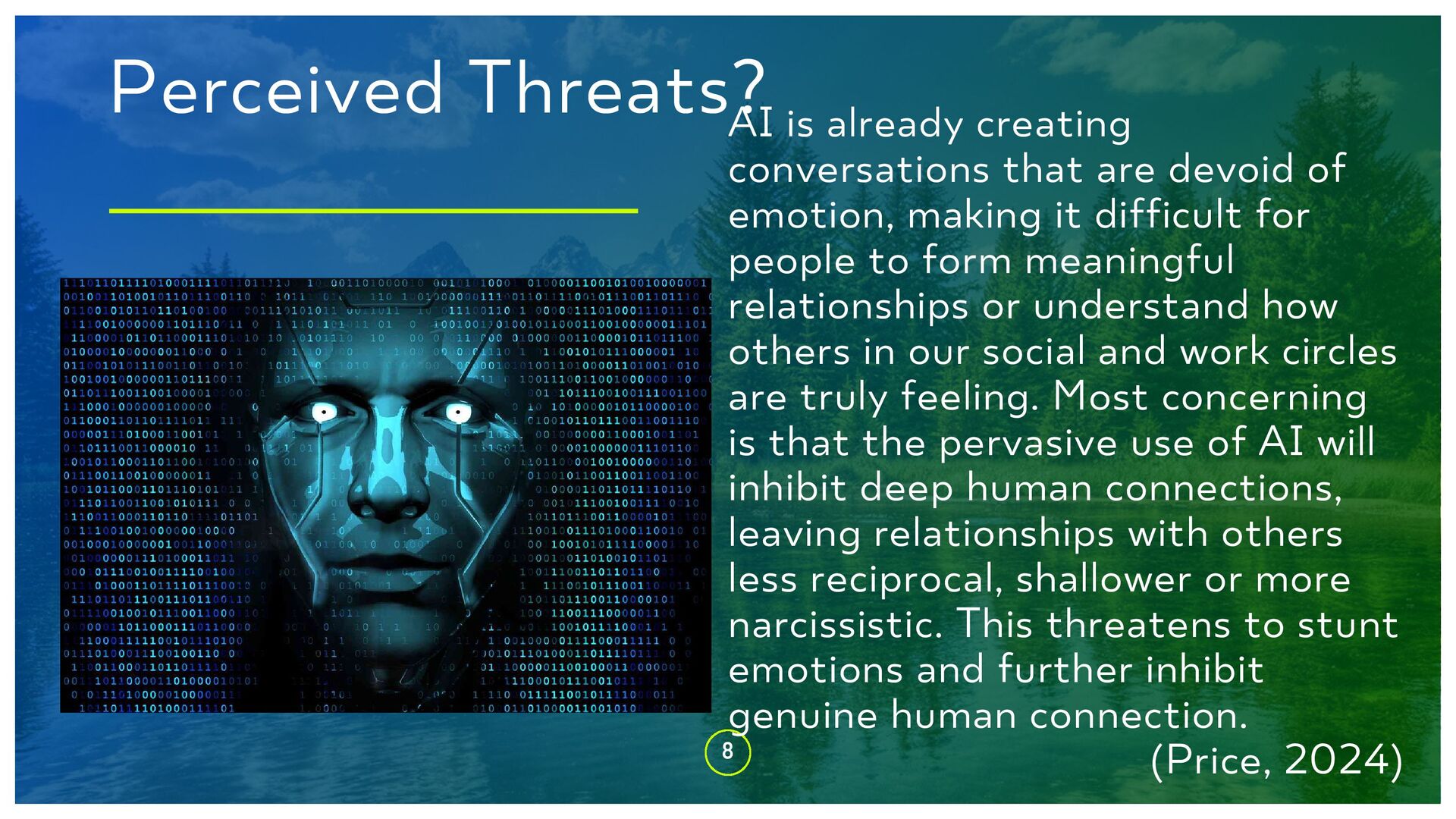 Perceived Threats?

AI is already creating conversations that are devoid of emotion, making it difficult for people to form meaningful relationships or understand how others in our social and work circles are truly feeling. Most concerning is that the pervasive use of AI will inhibit deep human connections, leaving relationships with others less reciprocal, shallower or more narcissistic. This threatens to stunt emotions and further inhibit genuine human connection.

(Price, 2024)

8